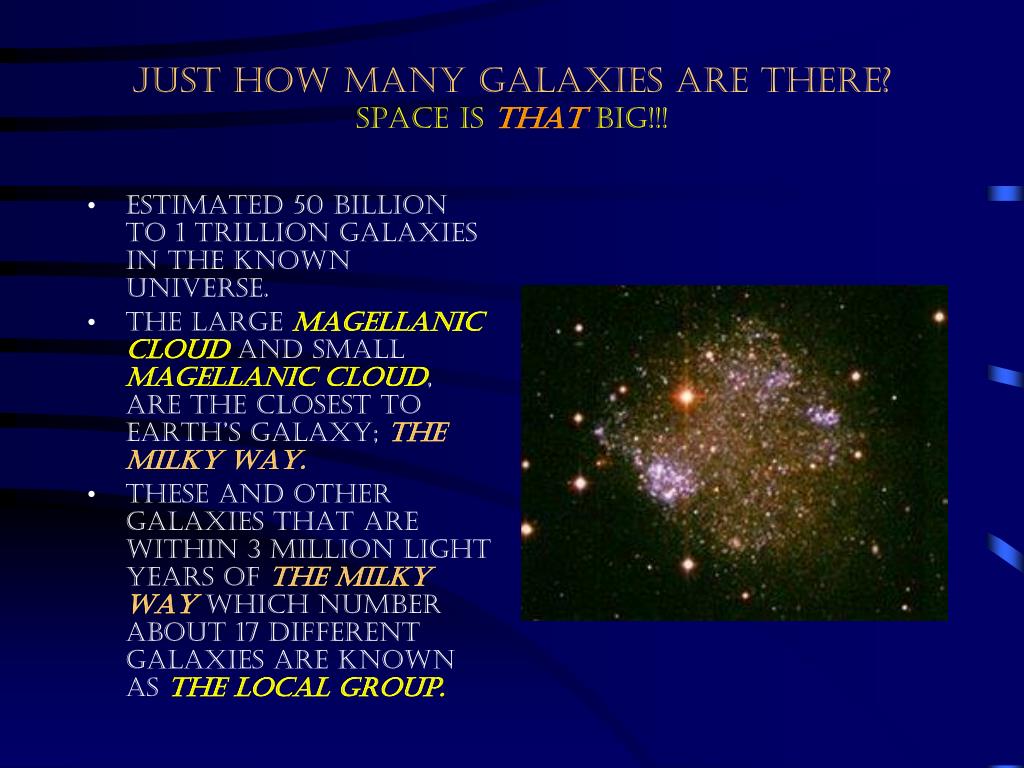 JUST HOW MANY GALAXIES ARE THERE?
SPACE IS THAT BIG!!!

• ESTIMATED 50 BILLION TO 1 TRILLION GALAXIES IN THE KNOWN UNIVERSE.
• THE LARGE MAGELLANIC CLOUD AND SMALL MAGELLANIC CLOUD, ARE THE CLOSEST TO EARTH'S GALAXY; THE MILKY WAY.
• THESE AND OTHER GALAXIES THAT ARE WITHIN 3 MILLION LIGHT YEARS OF THE MILKY WAY WHICH NUMBER ABOUT 17 DIFFERENT GALAXIES ARE KNOWN AS THE LOCAL GROUP.